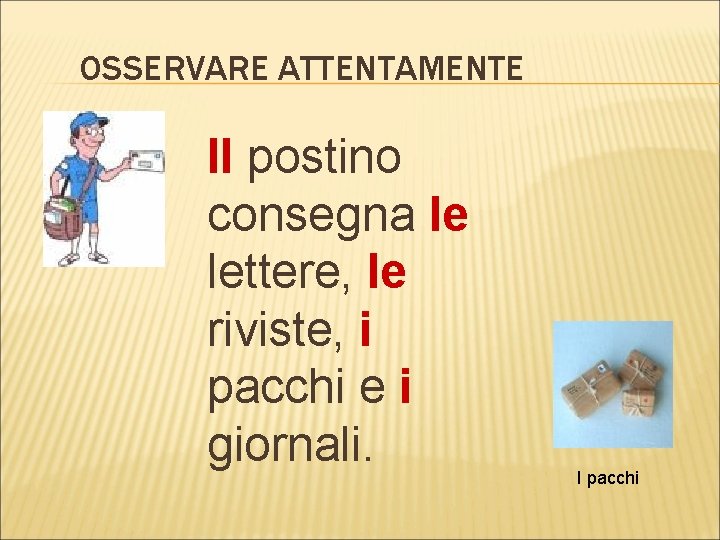 OSSERVARE ATTENTAMENTE

Il postino consegna le lettere, le riviste, i pacchi e i giornali.

I pacchi